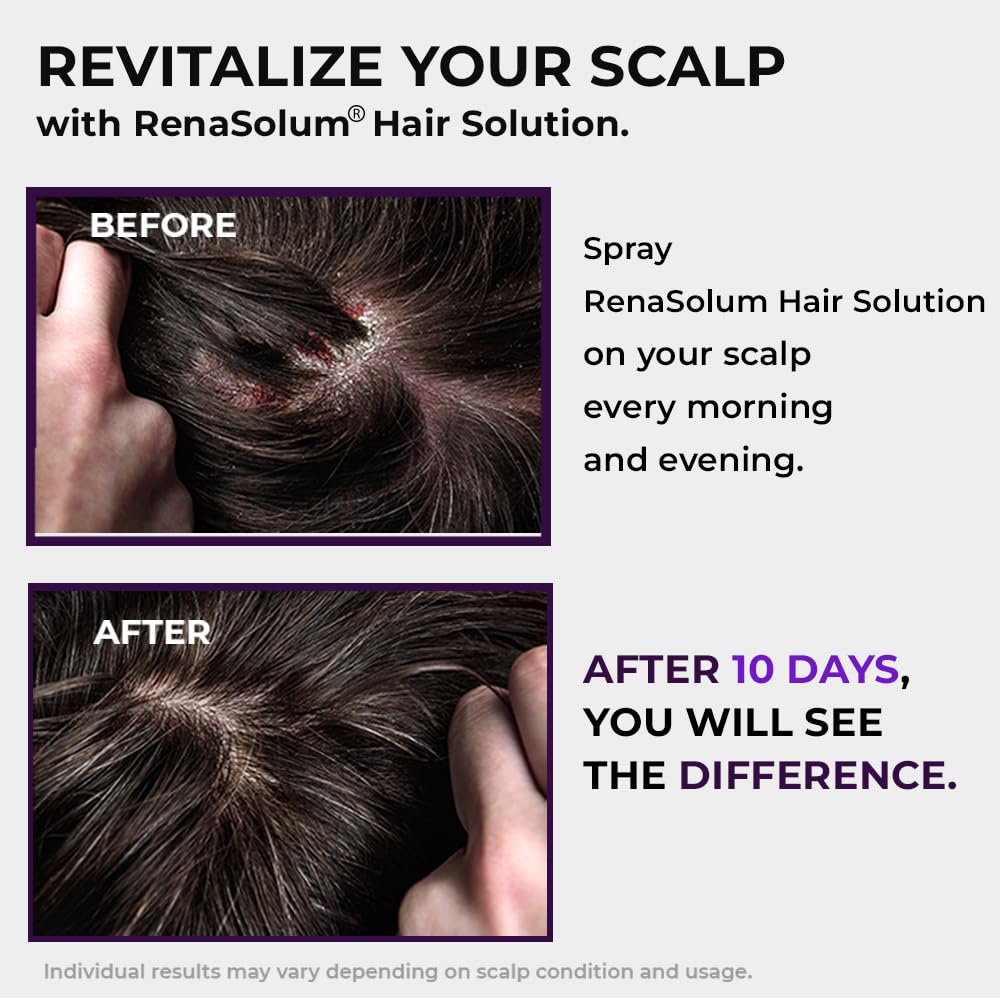 REVITALIZE YOUR SCALP
with RenaSolum® Hair Solution.

BEFORE

Spray RenaSolum Hair Solution on your scalp every morning and evening.

AFTER

AFTER 10 DAYS, YOU WILL SEE THE DIFFERENCE.

Individual results may vary depending on scalp condition and usage.